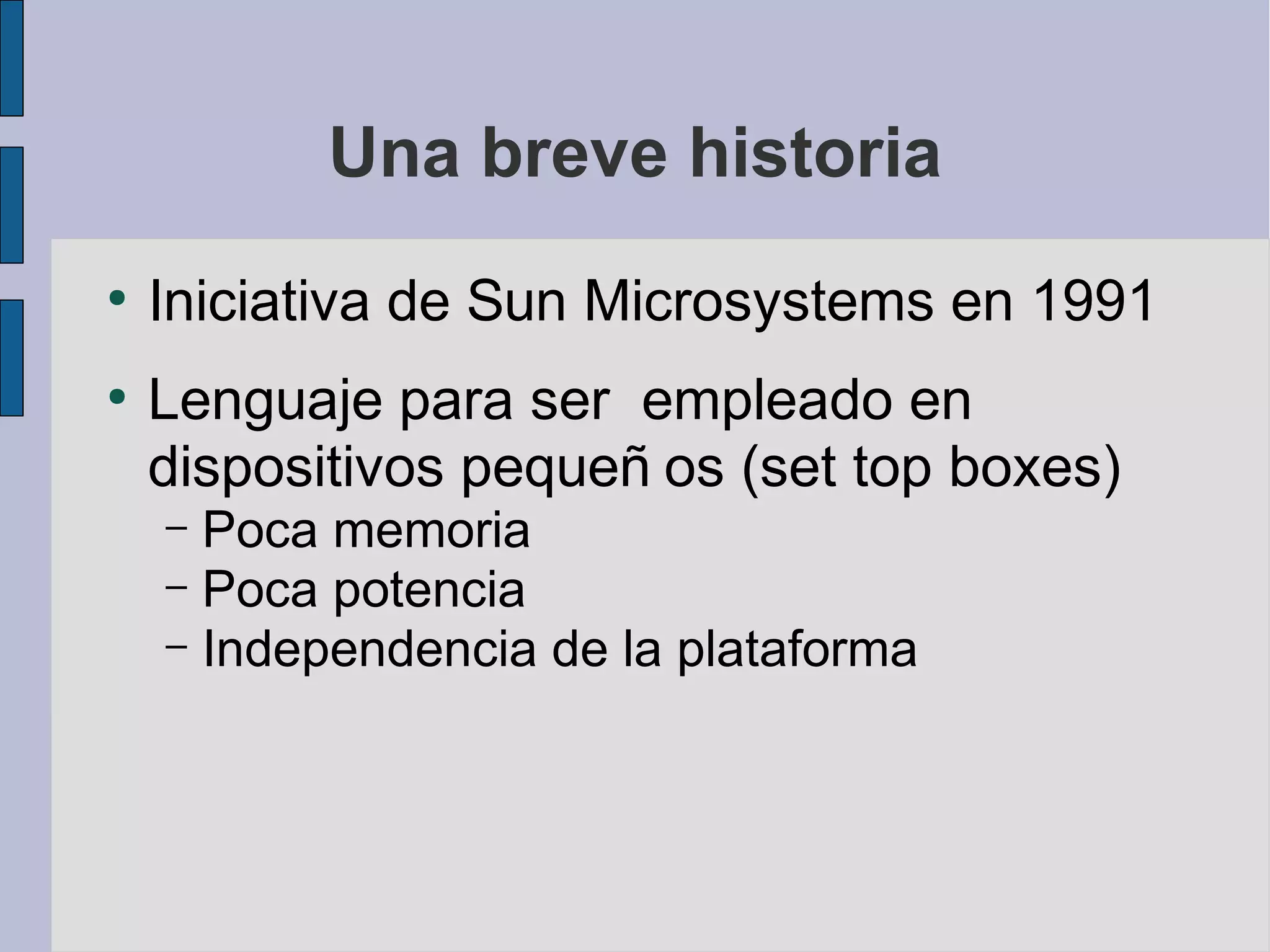 Una breve historia

• Iniciativa de Sun Microsystems en 1991

• Lenguaje para ser empleado en dispositivos pequeñ os (set top boxes)

– Poca memoria
– Poca potencia
– Independencia de la plataforma